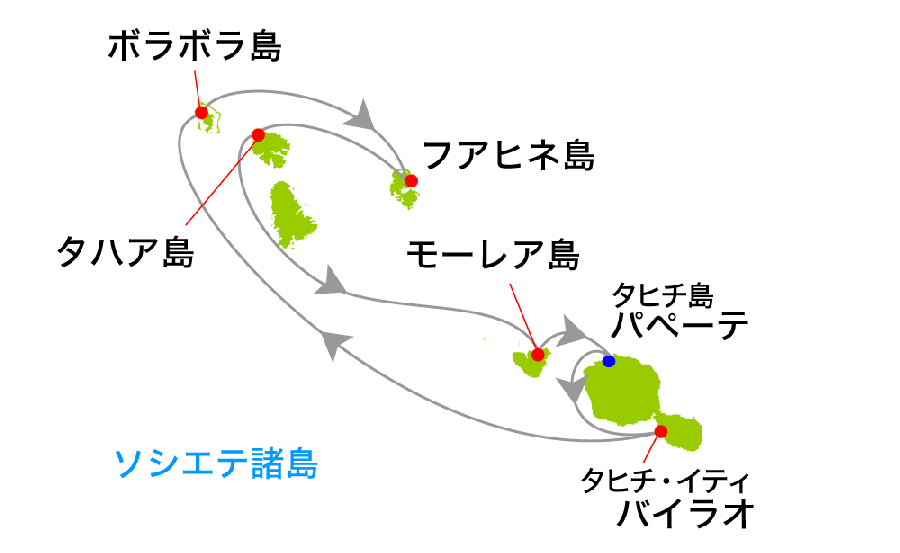 ボラボラ島

フアヒネ島

タハア島

モーレア島

タヒチ島
パペーテ

ソシエテ諸島

タヒチ・イティ
バイラオ